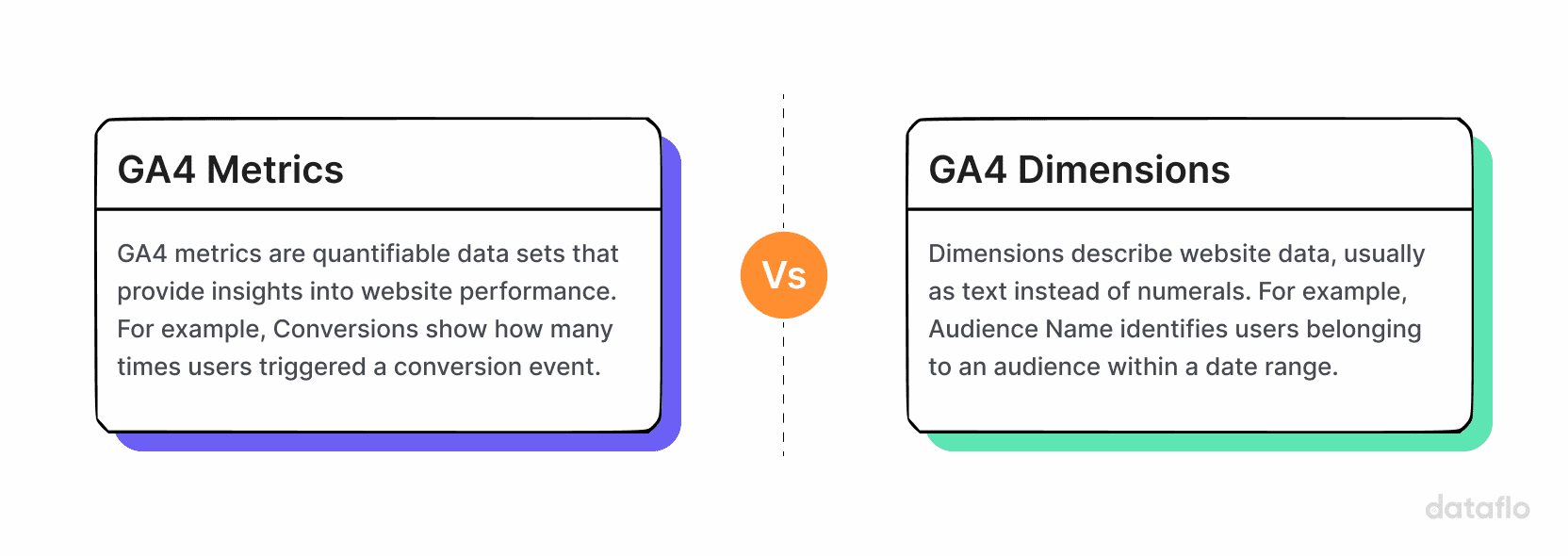 GA4 Metrics

GA4 metrics are quantifiable data sets that provide insights into website performance. For example, Conversions show how many times users triggered a conversion event.

Vs

GA4 Dimensions

Dimensions describe website data, usually as text instead of numerals. For example, Audience Name identifies users belonging to an audience within a date range.

dataflo